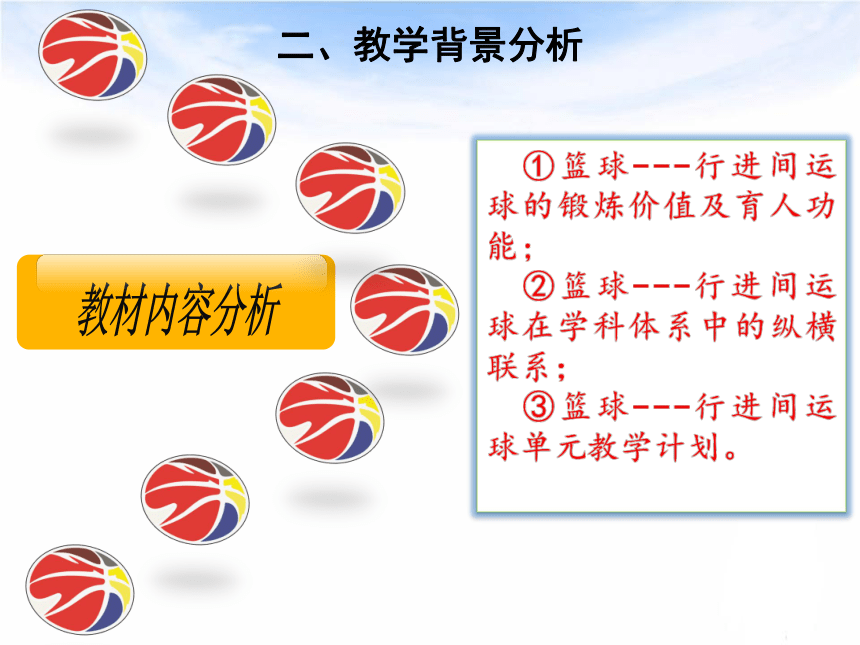 二、教学背景分析

教材内容分析

①篮球---行进间运球的锻炼价值及育人功能；

②篮球---行进间运球在学科体系中的纵横联系；

③篮球---行进间运球单元教学计划。